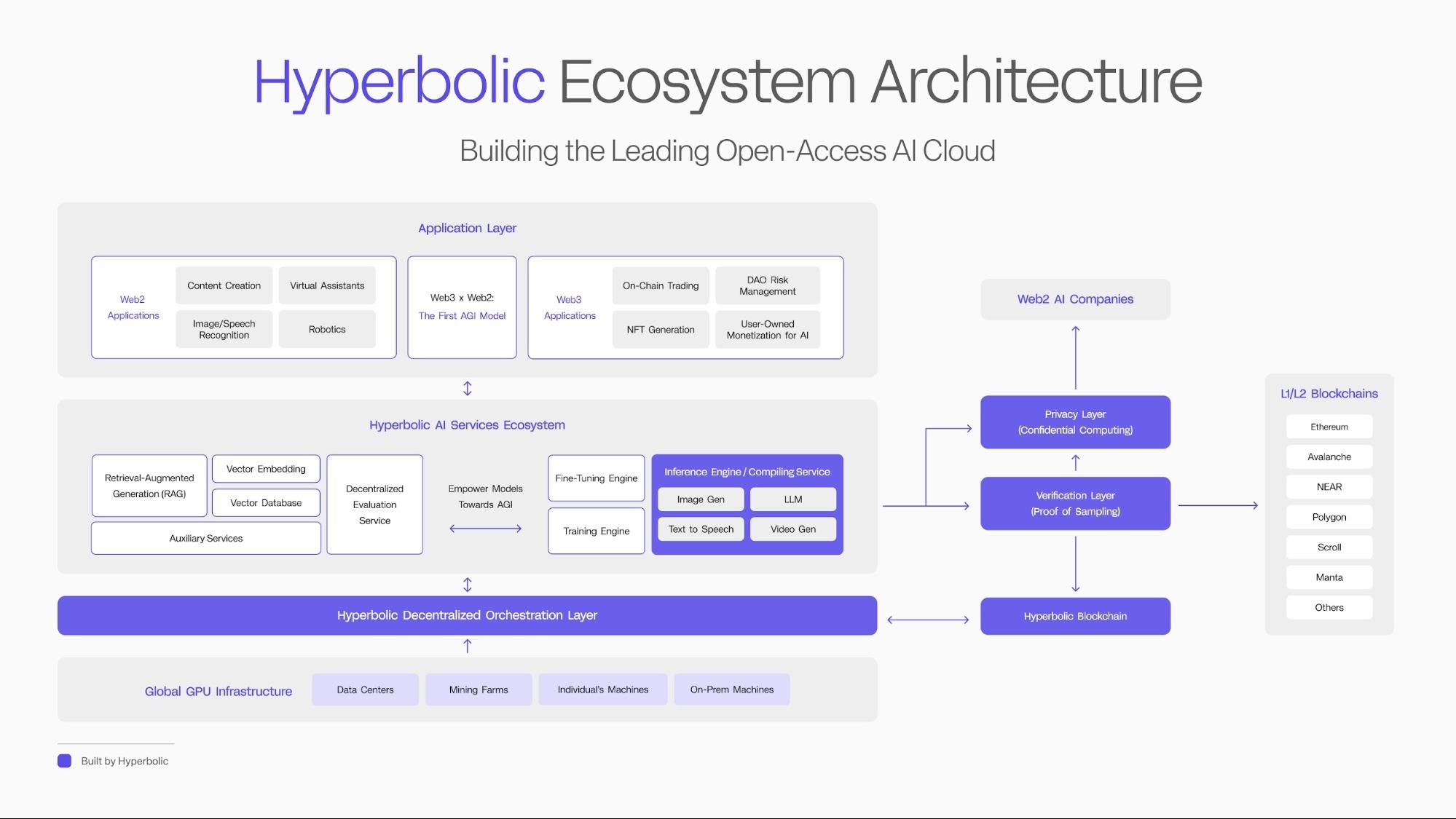 Hyperbolic Ecosystem Architecture

Building the Leading Open-Access AI Cloud

Application Layer

Web2 Applications

Content Creation

Virtual Assistants

Image/Speech Recognition

Robotics

Web3 x Web2:
The First AGI Model

Web3 Applications

On-Chain Trading

DAO Risk Management

NFT Generation

User-Owned Monetization for AI

Hyperbolic AI Services Ecosystem

Retrieval-Augmented Generation (RAG)

Vector Embedding

Vector Database

Auxiliary Services

Decentralized Evaluation Service

Empower Models Towards AGI

Fine-Tuning Engine

Training Engine

Inference Engine / Compiling Service

Image Gen

LLM

Text to Speech

Video Gen

Hyperbolic Decentralized Orchestration Layer

Global GPU Infrastructure

Data Centers

Mining Farms

Individual's Machines

On-Prem Machines

Web2 AI Companies

Privacy Layer
(Confidential Computing)

Verification Layer
(Proof of Sampling)

Hyperbolic Blockchain

L1/L2 Blockchains

Ethereum

Avalanche

NEAR

Polygon

Scroll

Manta

Others

Built by Hyperbolic